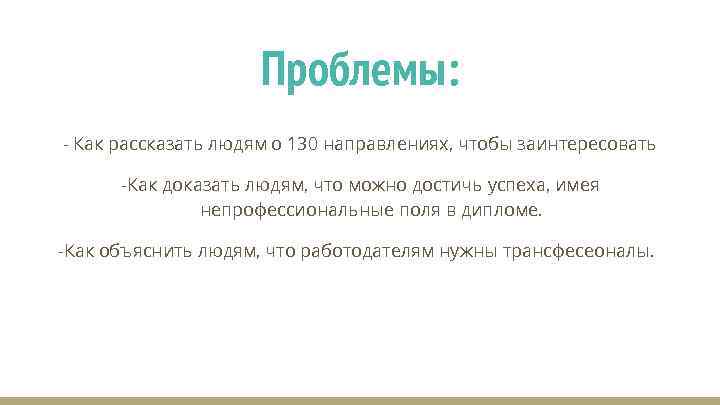 Проблемы:

- Как рассказать людям о 130 направлениях, чтобы заинтересовать

-Как доказать людям, что можно достичь успеха, имея непрофессиональные поля в дипломе.

-Как объяснить людям, что работодателям нужны трансфесеоналы.